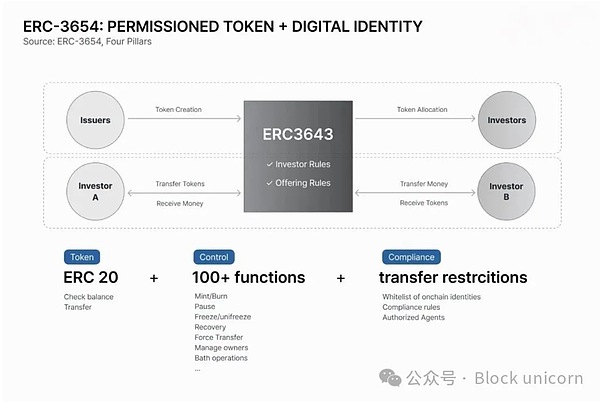 ERC-3654: PERMISSIONED TOKEN + DIGITAL IDENTITY
Source: ERC-3654, Four Pillars

Issuers

Token Creation

ERC3643

✓ Investor Rules

✓ Offering Rules

Token Allocation

Investors

Investor A

Transfer Tokens

Receive Money

Transfer Money

Receive Tokens

Investor B

Token
ERC 20
Check balance
Transfer

+

Control
100+ functions
Mint/Burn
Pause
Freeze/unifreeze
Recovery
Force Transfer
Manage owners
Bath operations
...

+

Compliance
transfer restrcitions
Whitelist of onchain identities
Compliance rules
Authorized Agents

公众号 · Block unicorn